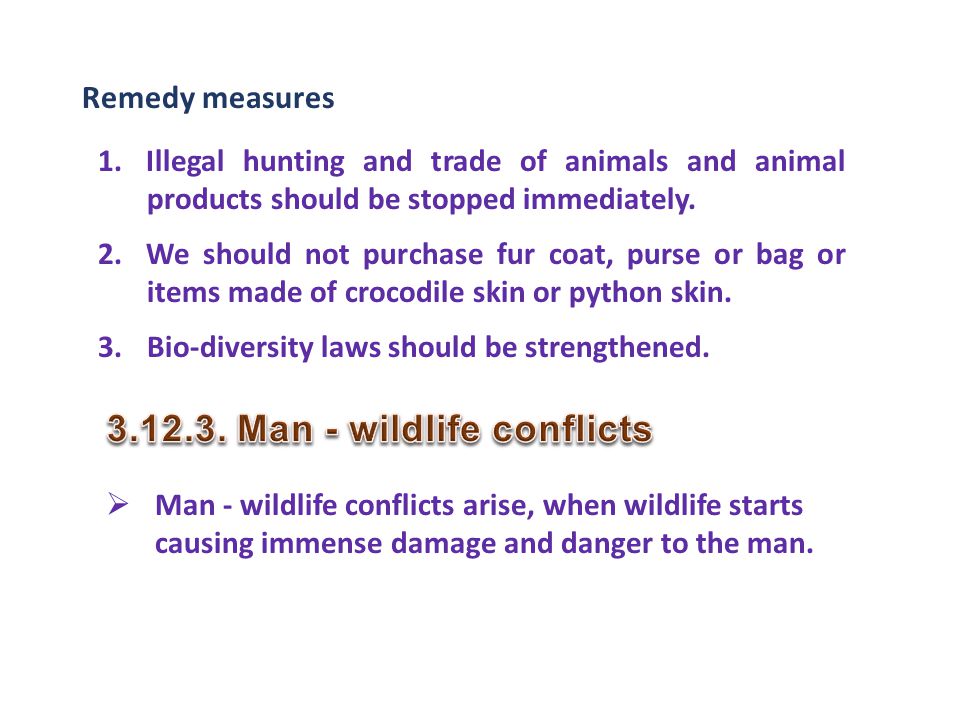 Remedy measures

1. Illegal hunting and trade of animals and animal products should be stopped immediately.

2. We should not purchase fur coat, purse or bag or items made of crocodile skin or python skin.

3. Bio-diversity laws should be strengthened.

3.12.3. Man - wildlife conflicts

➢ Man - wildlife conflicts arise, when wildlife starts causing immense damage and danger to the man.